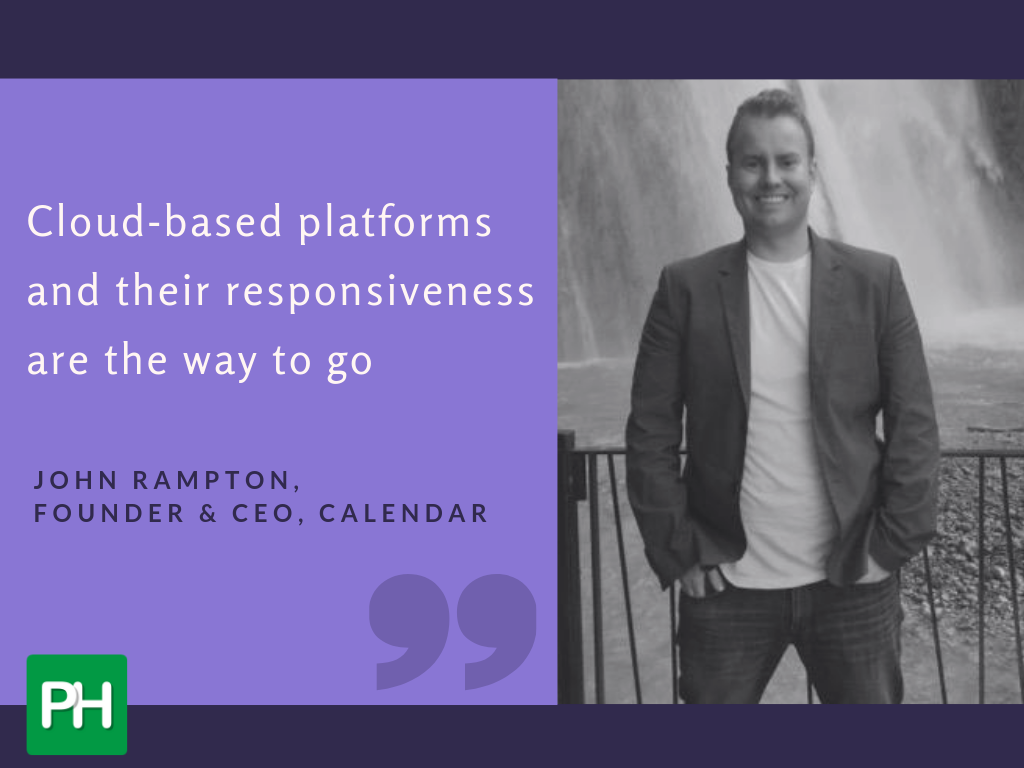 Cloud-based platforms and their responsiveness are the way to go

JOHN RAMPTON,
FOUNDER & CEO, CALENDAR

PH